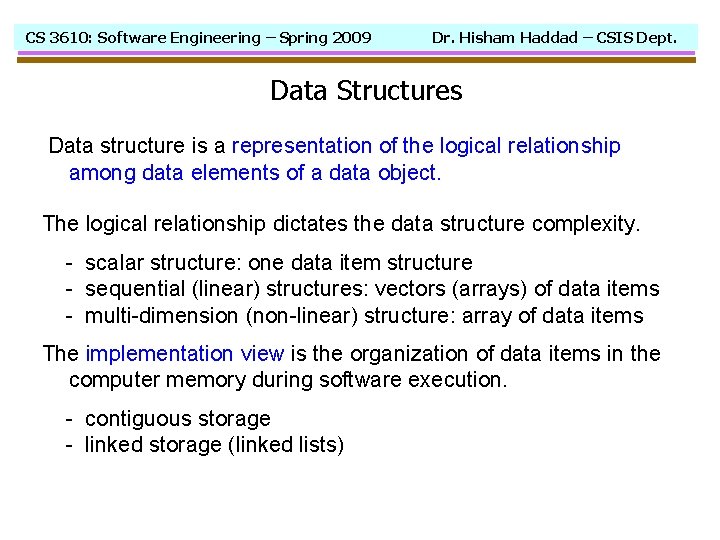 CS 3610: Software Engineering – Spring 2009 Dr. Hisham Haddad – CSIS Dept.

Data Structures

Data structure is a representation of the logical relationship among data elements of a data object.

The logical relationship dictates the data structure complexity.

- scalar structure: one data item structure
- sequential (linear) structures: vectors (arrays) of data items
- multi-dimension (non-linear) structure: array of data items

The implementation view is the organization of data items in the computer memory during software execution.

- contiguous storage
- linked storage (linked lists)